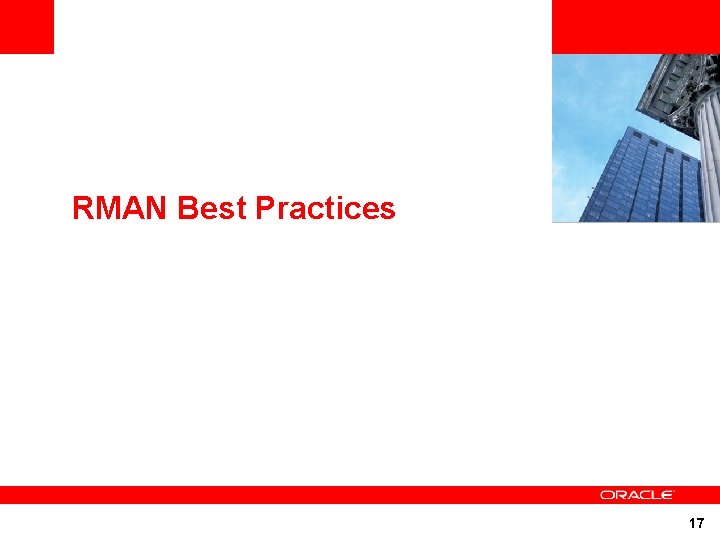 RMAN Best Practices

ORACLE

17